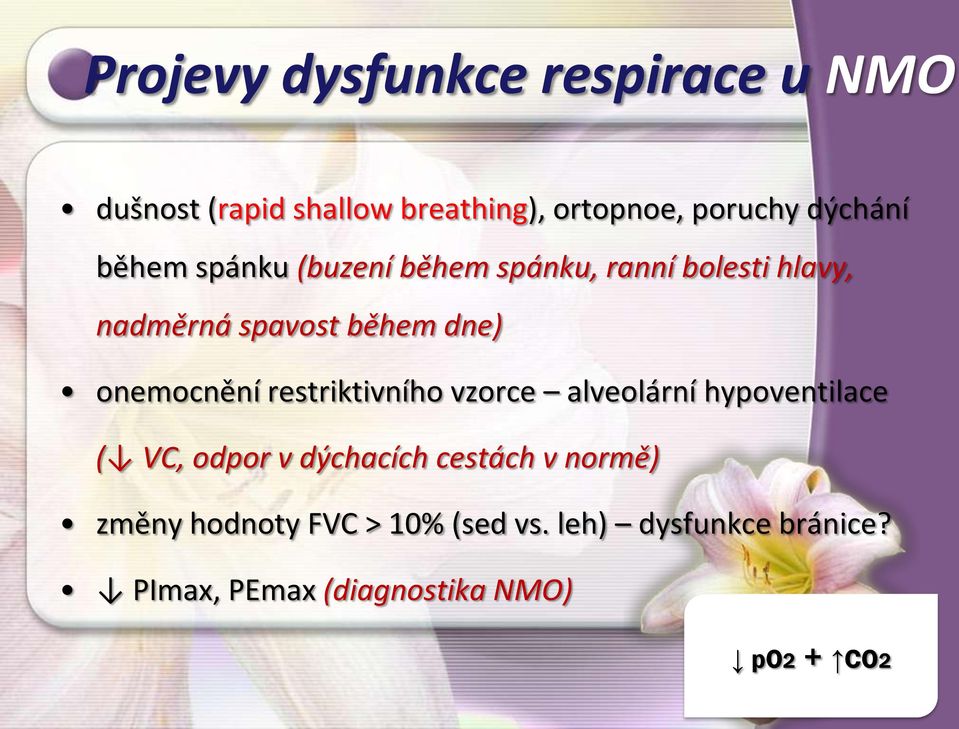 Projevy dysfunkce respirace u NMO

• dušnost (rapid shallow breathing), ortopnoe, poruchy dýchání během spánku (buzení během spánku, ranní bolesti hlavy, nadměrná spavost během dne)

• onemocnění restriktivního vzorce – alveolární hypoventilace (↓ VC, odpor v dýchacích cestách v normě)

• změny hodnoty FVC > 10% (sed vs. leh) – dysfunkce bránice?

• ↓ PImax, PEmax (diagnostika NMO)

↓ $pO_2$ + ↑$CO_2$